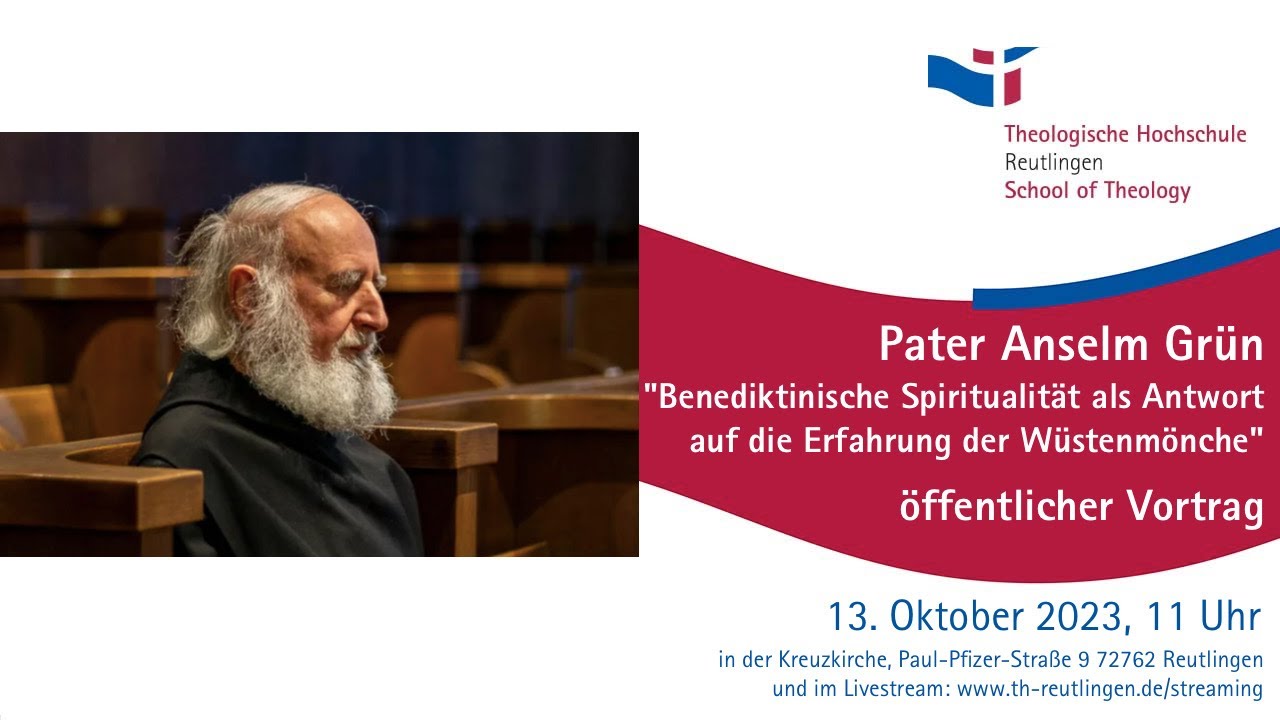 Theologische Hochschule
Reutlingen
School of Theology

Pater Anselm Grün
"Benediktinische Spiritualität als Antwort auf die Erfahrung der Wüstenmönche"
öffentlicher Vortrag

13. Oktober 2023, 11 Uhr
in der Kreuzkirche, Paul-Pfizer-Straße 9 72762 Reutlingen
und im Livestream: www.th-reutlingen.de/streaming